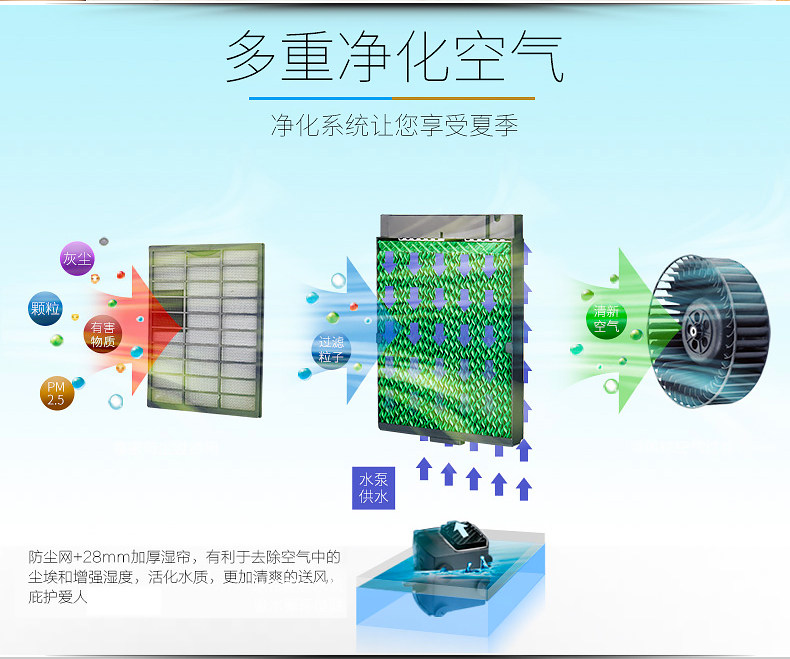 多重净化空气

净化系统让您享受夏季

灰尘

颗粒

有害物质

PM 2.5

过滤粒子

清新空气

水泵供水

防尘网+28mm加厚湿帘，有利于去除空气中的尘埃和增强湿度，活化水质，更加清爽的送风，庇护爱人